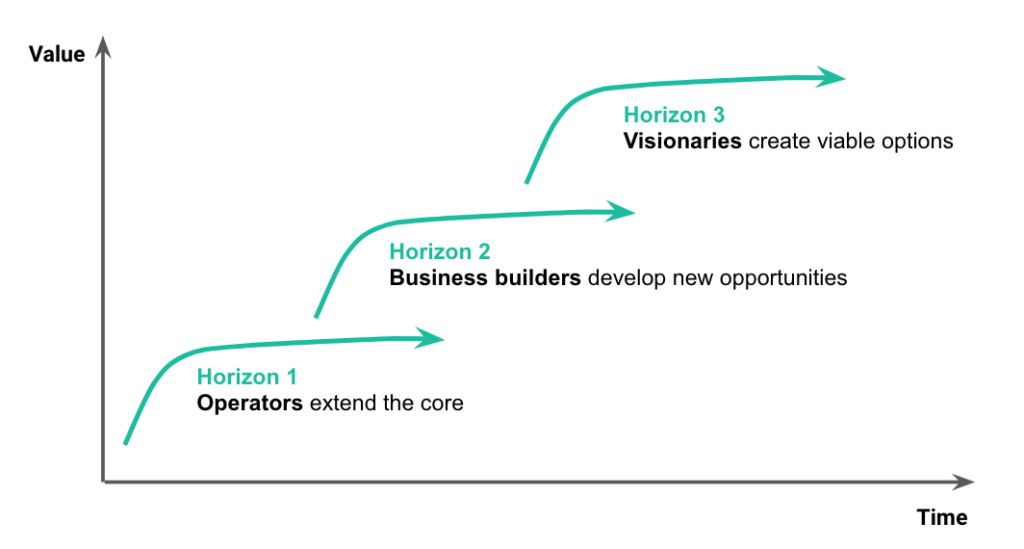 Value

Horizon 3
Visionaries create viable options

Horizon 2
Business builders develop new opportunities

Horizon 1
Operators extend the core

Time